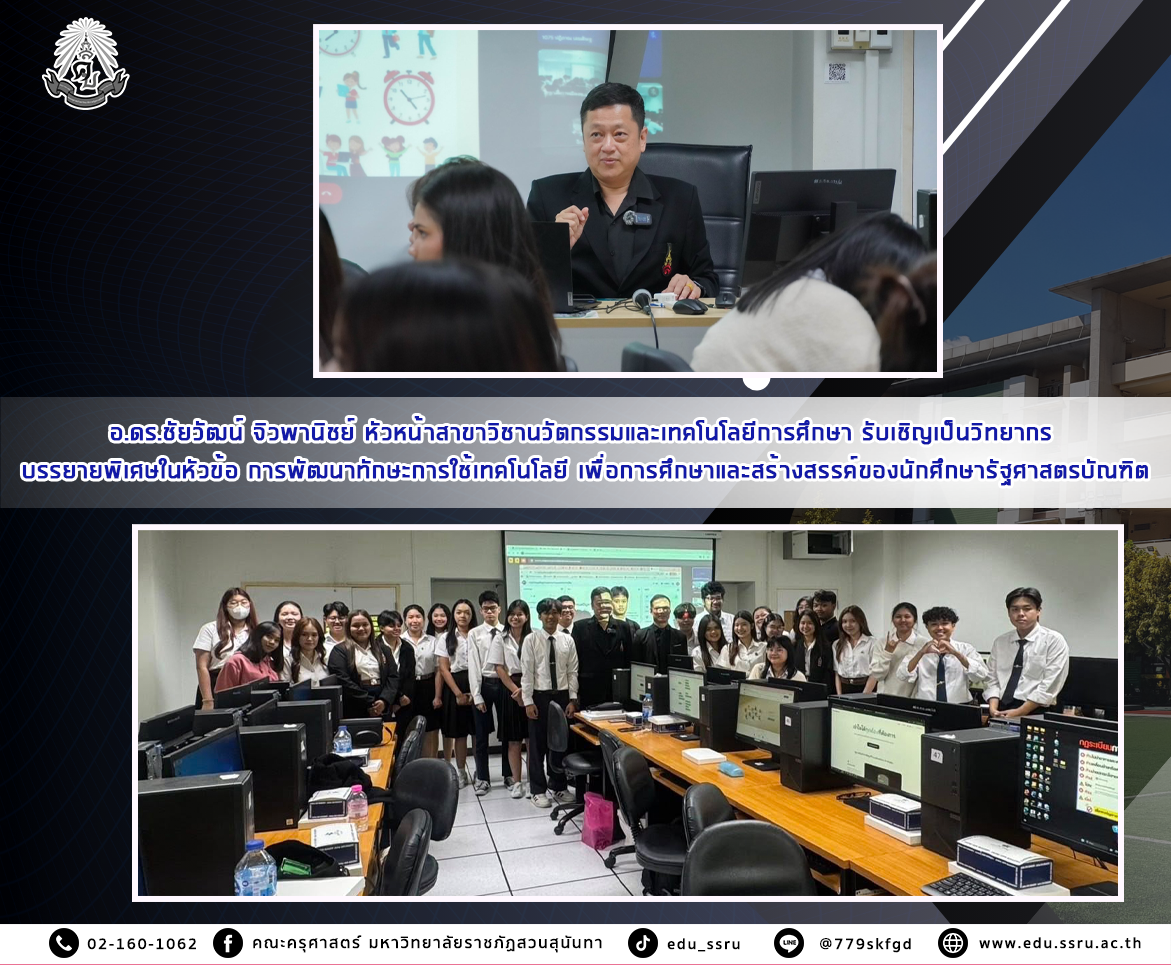 อ.ดร.ชัยวัฒน์ จิวพานิชย์ หัวหน้าสาขาวิชานวัตกรรมและเทคโนโลยีการศึกษา รับเชิญเป็นวิทยากร บรรยายพิเศษในหัวข้อ การพัฒนาทักษะการใช้เทคโนโลยี เพื่อการศึกษาและสร้างสรรค์ของนักศึกษารัฐศาสตรบัณฑิต

02-160-1062 คณะครุศาสตร์ มหาวิทยาลัยราชภัฏสวนสุนันทา edu_ssru @779skfgd www.edu.ssru.ac.th